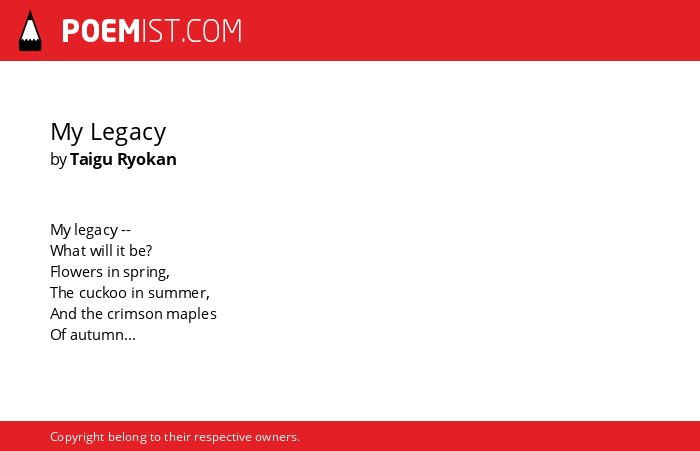 POEMIST.COM

My Legacy
by Taigu Ryokan

My legacy --
What will it be?
Flowers in spring,
The cuckoo in summer,
And the crimson maples
Of autumn...

Copyright belong to their respective owners.